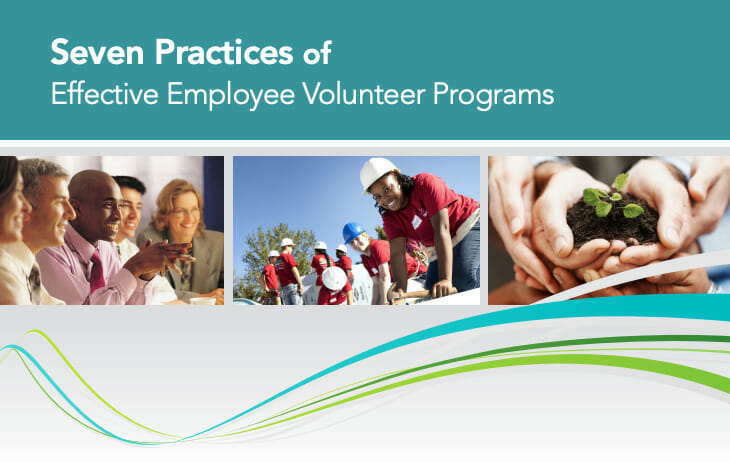 Seven Practices of
Effective Employee Volunteer Programs